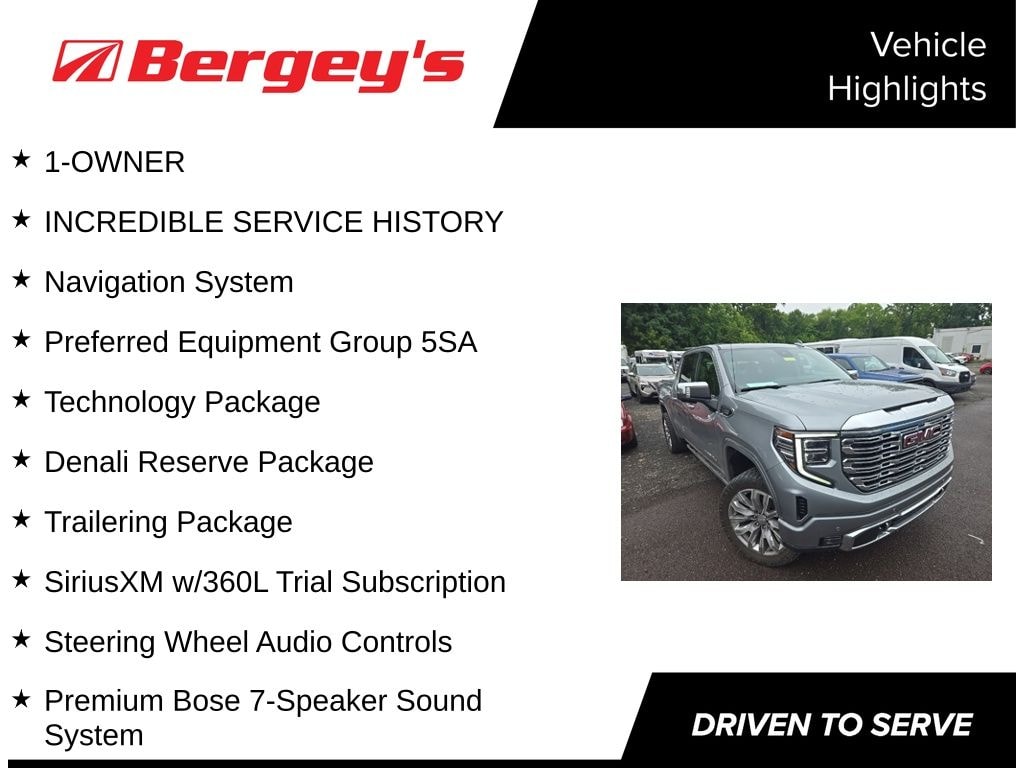 Bergey's

Vehicle Highlights

★ 1-OWNER

★ INCREDIBLE SERVICE HISTORY

★ Navigation System

★ Preferred Equipment Group 5SA

★ Technology Package

★ Denali Reserve Package

★ Trailering Package

★ SiriusXM w/360L Trial Subscription

★ Steering Wheel Audio Controls

★ Premium Bose 7-Speaker Sound System

GMC

DRIVEN TO SERVE